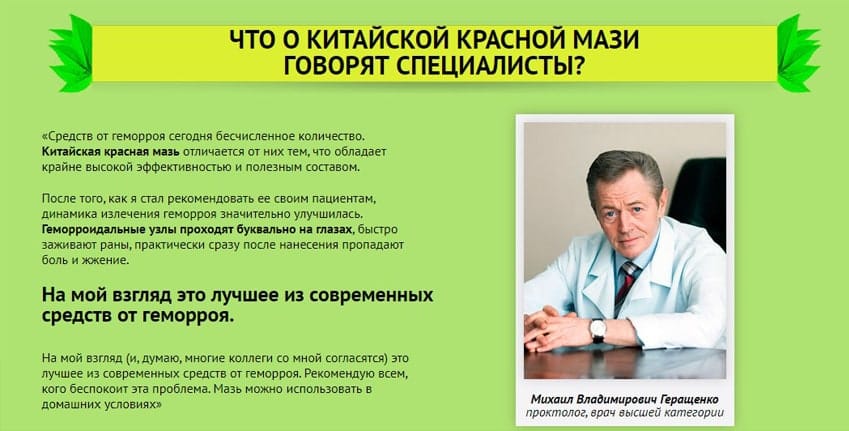 ЧТО О КИТАЙСКОЙ КРАСНОЙ МАЗИ ГОВОРЯТ СПЕЦИАЛИСТЫ?

«Средств от геморроя сегодня бесчисленное количество. Китайская красная мазь отличается от них тем, что обладает крайне высокой эффективностью и полезным составом.

После того, как я стал рекомендовать ее своим пациентам, динамика излечения геморроя значительно улучшилась. Геморроидальные узлы проходят буквально на глазах, быстро заживают раны, практически сразу после нанесения пропадают боль и жжение.

На мой взгляд это лучшее из современных средств от геморроя.

На мой взгляд (и, думаю, многие коллеги со мной согласятся) это лучшее из современных средств от геморроя. Рекомендую всем, кого беспокоит эта проблема. Мазь можно использовать в домашних условиях»

Михаил Владимирович Геращенко
проктолог, врач высшей категории